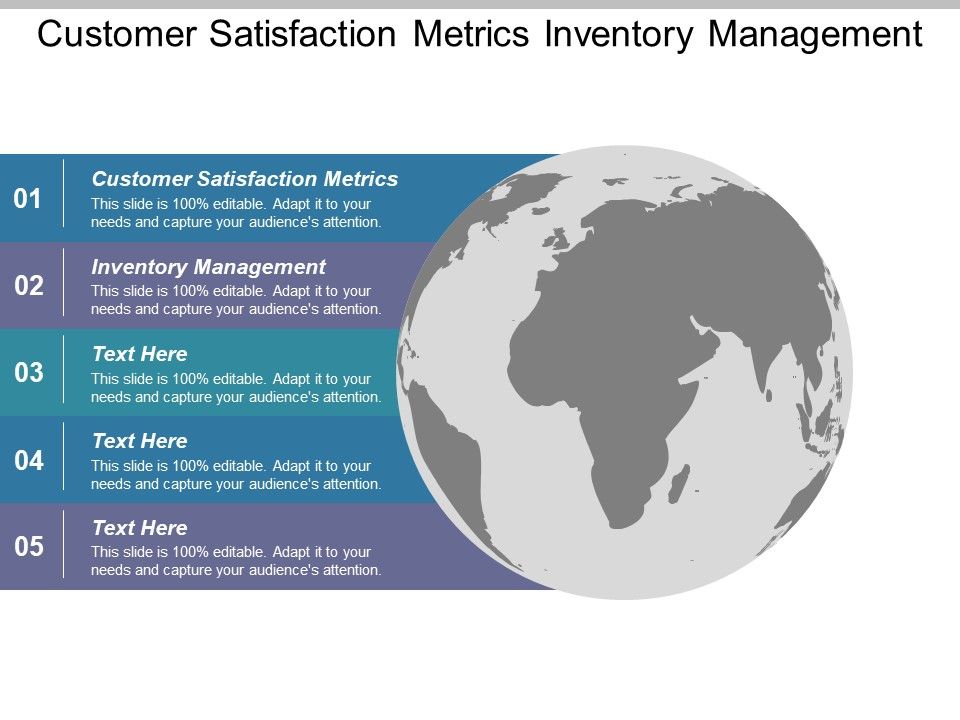 Customer Satisfaction Metrics Inventory Management

01
Customer Satisfaction Metrics
This slide is 100% editable. Adapt it to your needs and capture your audience's attention.

02
Inventory Management
This slide is 100% editable. Adapt it to your needs and capture your audience's attention.

03
Text Here
This slide is 100% editable. Adapt it to your needs and capture your audience's attention.

04
Text Here
This slide is 100% editable. Adapt it to your needs and capture your audience's attention.

05
Text Here
This slide is 100% editable. Adapt it to your needs and capture your audience's attention.